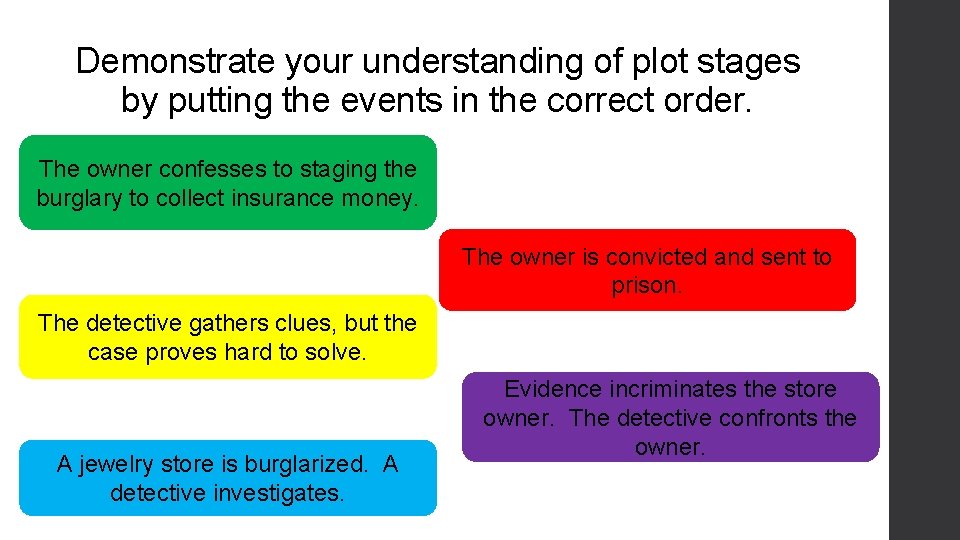 Demonstrate your understanding of plot stages by putting the events in the correct order.

The owner confesses to staging the burglary to collect insurance money.

The owner is convicted and sent to prison.

The detective gathers clues, but the case proves hard to solve.

Evidence incriminates the store owner. The detective confronts the owner.

A jewelry store is burglarized. A detective investigates.